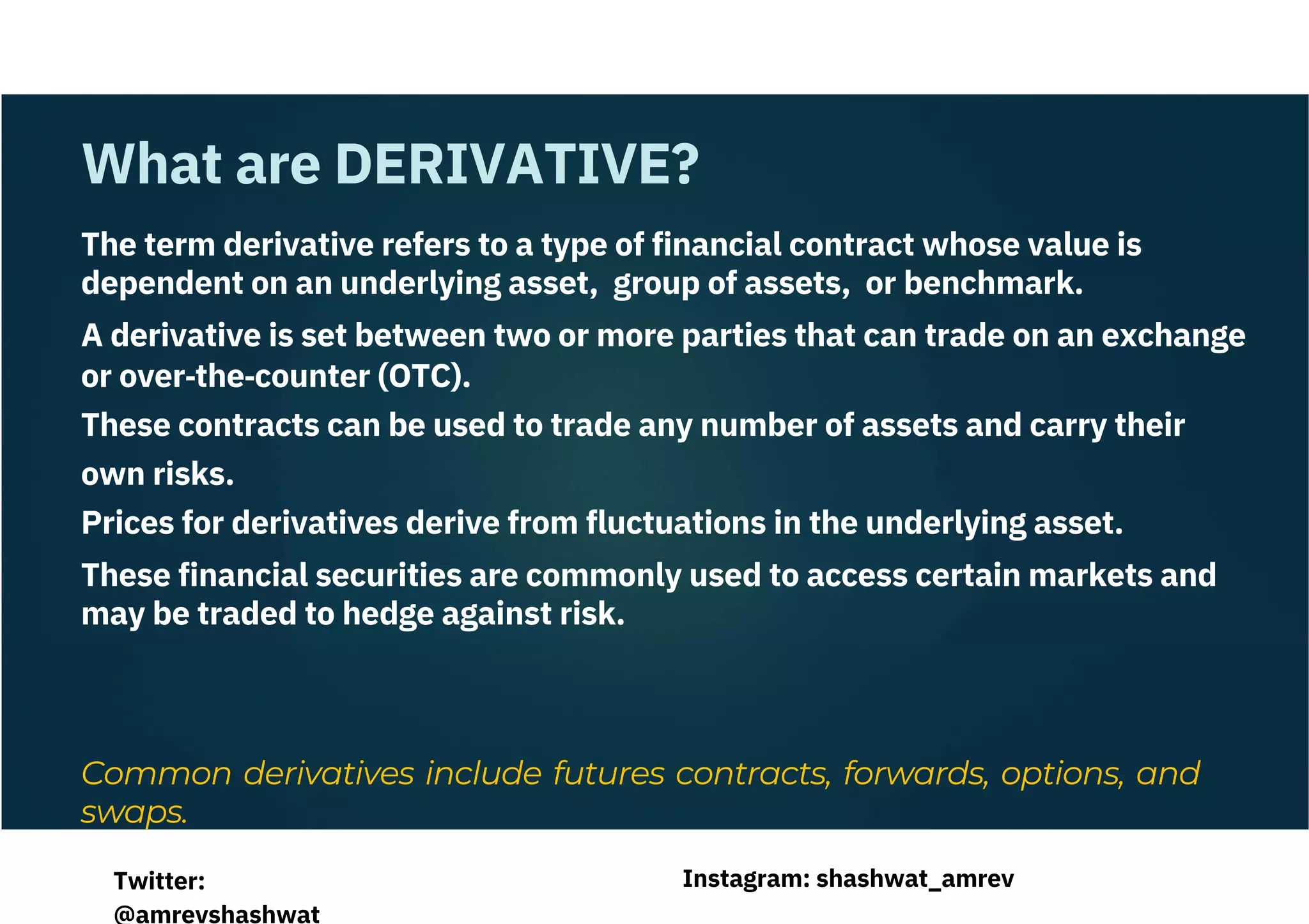 What are DERIVATIVE?

The term derivative refers to a type of financial contract whose value is dependent on an underlying asset,  group of assets,  or benchmark.

A derivative is set between two or more parties that can trade on an exchange or over-the-counter (OTC).

These contracts can be used to trade any number of assets and carry their own risks.

Prices for derivatives derive from fluctuations in the underlying asset.

These financial securities are commonly used to access certain markets and may be traded to hedge against risk.

Common derivatives include futures contracts, forwards, options, and swaps.

Twitter: @amrevshashwat

Instagram: shashwat_amrev